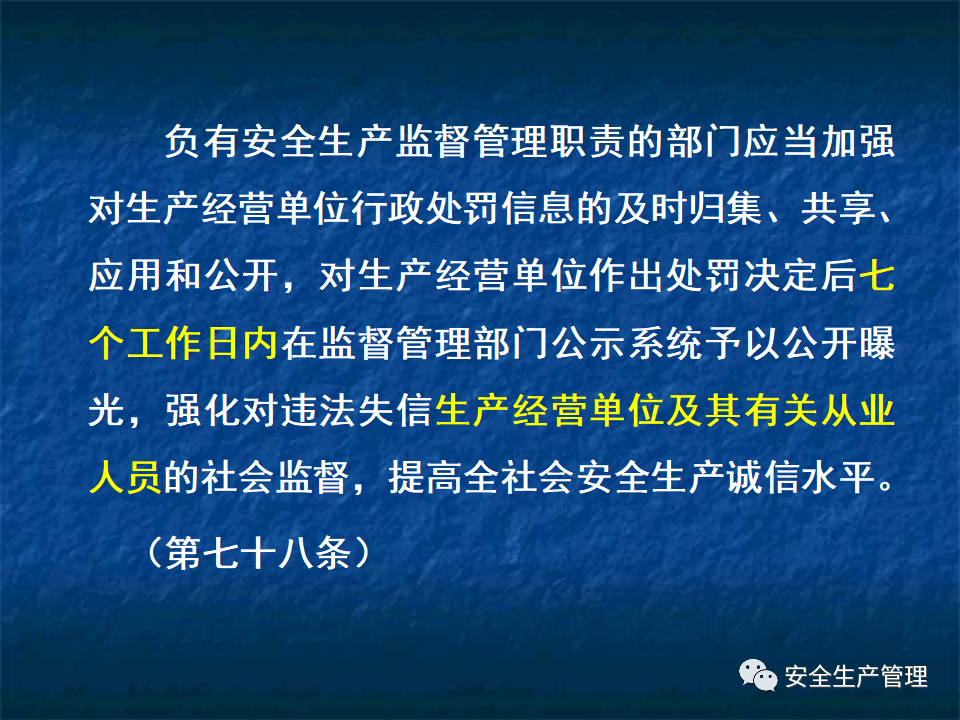 负有安全生产监督管理职责的部门应当加强对生产经营单位行政处罚信息的及时归集、共享、应用和公开，对生产经营单位作出处罚决定后七个工作日内在监督管理部门公示系统予以公开曝光，强化对违法失信生产经营单位及其有关从业人员的社会监督，提高全社会安全生产诚信水平。

（第七十八条）

安全生产管理